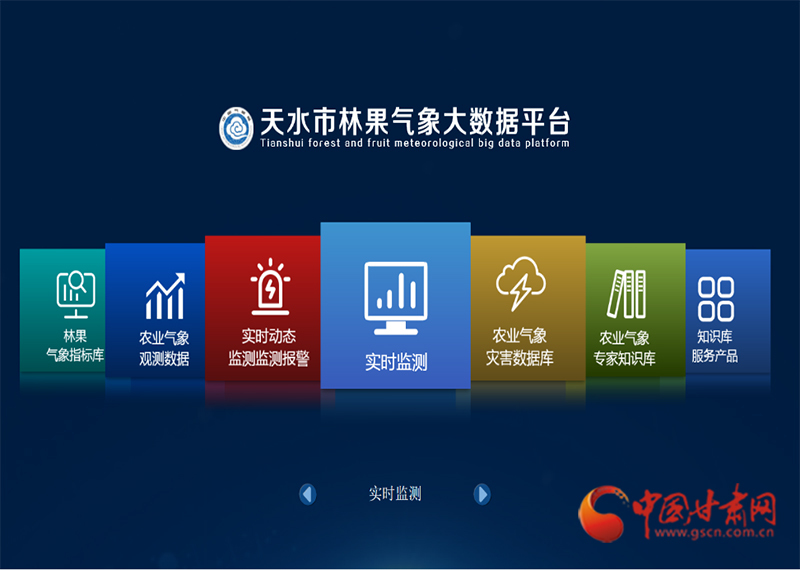 天水市林果气象大数据平台
Tianshui forest and fruit meteorological big data platform

林果
气象指标库

农业气象
观测数据

实时动态
监测监测报警

实时监测

农业气象
灾害数据库

农业气象
专家知识库

知识库
服务产品

实时监测

中国甘肃网
www.gscn.com.cn